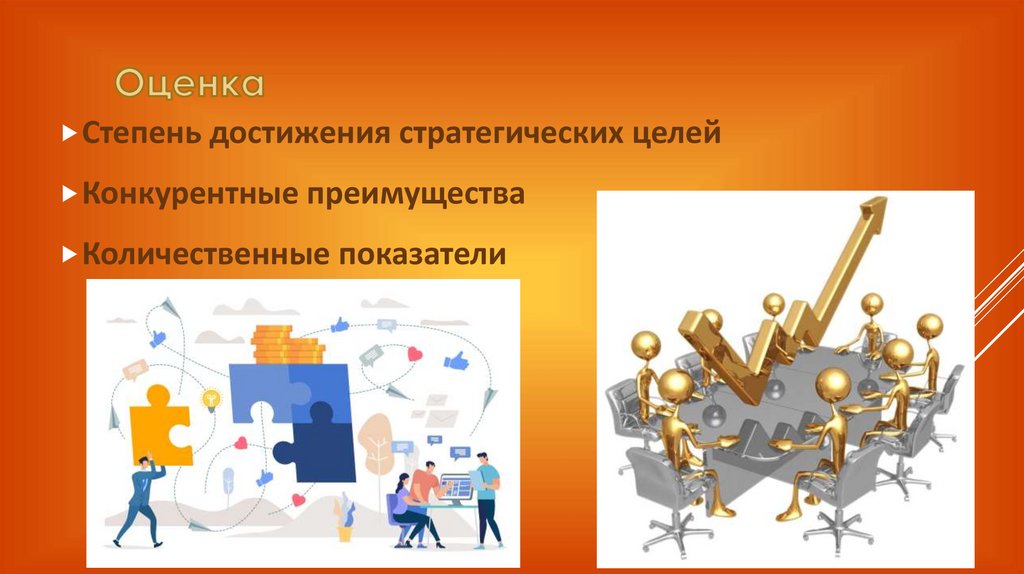 Оценка

Степень достижения стратегических целей

Конкурентные преимущества

Количественные показатели